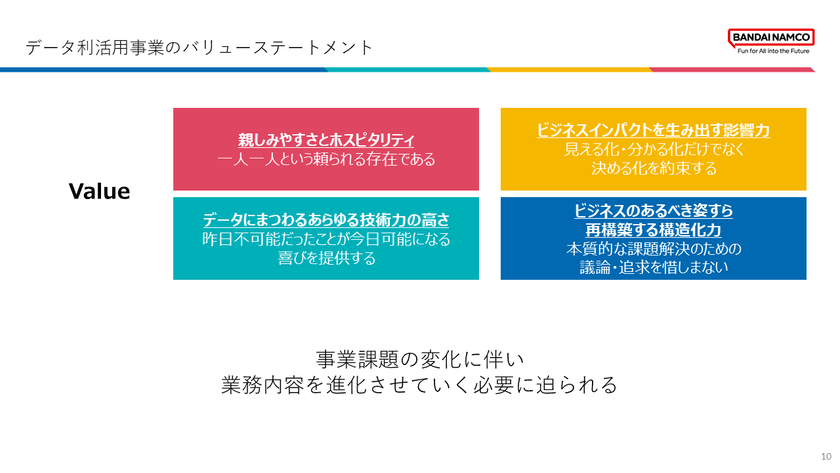 データ利活用事業のバリューステートメント

BANDAI NAMCO
Fun for All into the Future

Value

親しみやすさとホスピタリティ
一人一人という頼られる存在である

ビジネスインパクトを生み出す影響力
見える化・分かる化だけでなく
決める化を約束する

データにまつわるあらゆる技術力の高さ
昨日不可能だったことが今日可能になる
喜びを提供する

ビジネスのあるべき姿すら
再構築する構造化力
本質的な課題解決のための
議論・追求を惜しまない

事業課題の変化に伴い
業務内容を進化させていく必要に迫られる

10